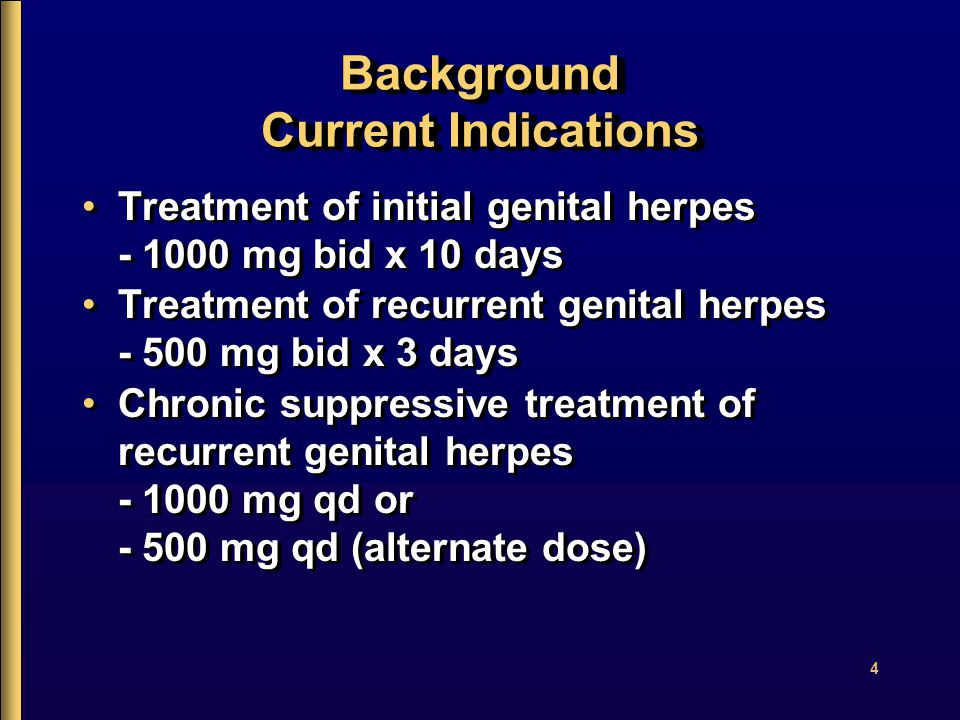 Background
Current Indications

• Treatment of initial genital herpes
- 1000 mg bid x 10 days
• Treatment of recurrent genital herpes
- 500 mg bid x 3 days
• Chronic suppressive treatment of recurrent genital herpes
- 1000 mg qd or
- 500 mg qd (alternate dose)

4